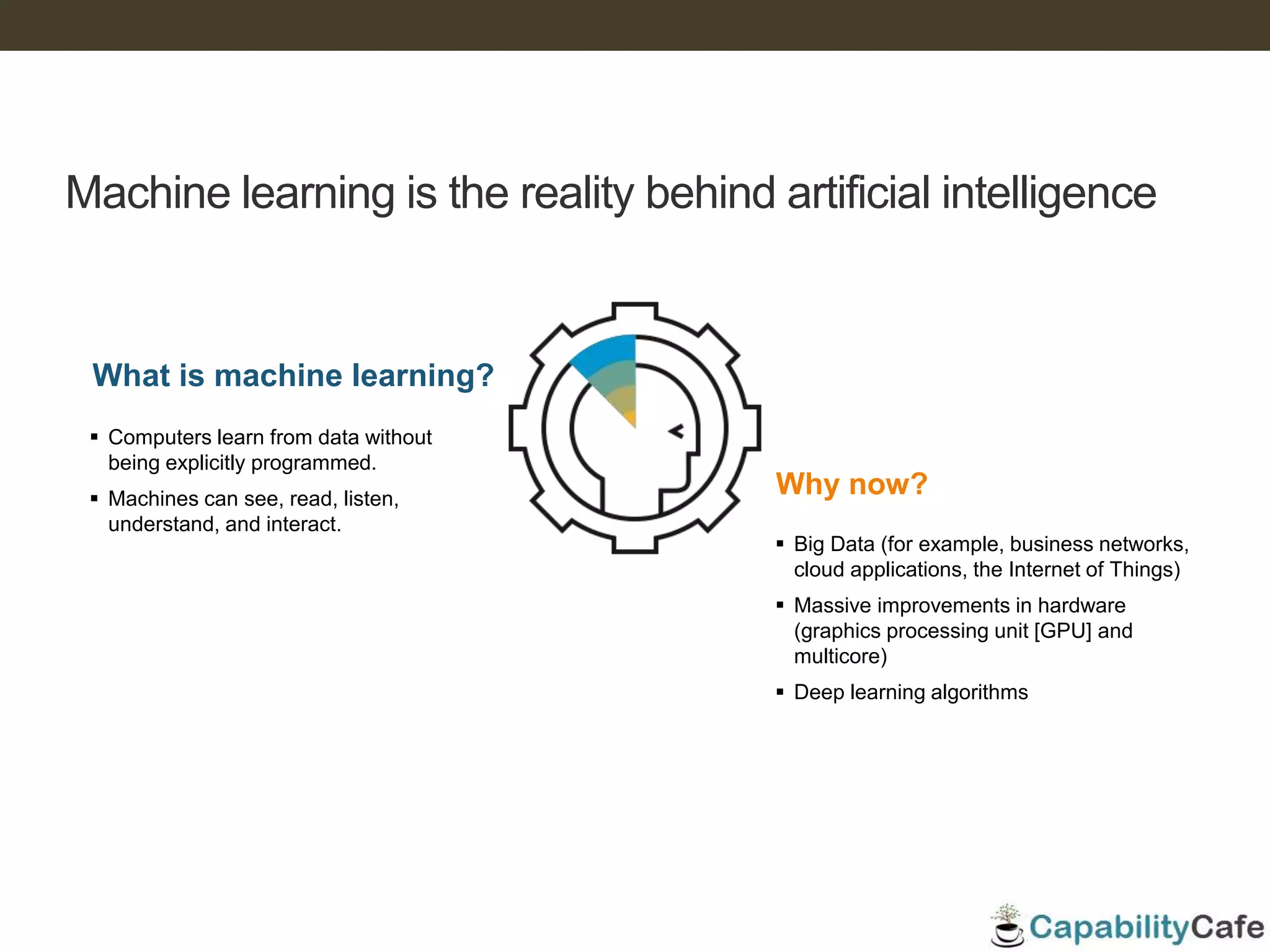 Machine learning is the reality behind artificial intelligence

What is machine learning?

▪ Computers learn from data without being explicitly programmed.

▪ Machines can see, read, listen, understand, and interact.

Why now?

▪ Big Data (for example, business networks, cloud applications, the Internet of Things)

▪ Massive improvements in hardware (graphics processing unit [GPU] and multicore)

▪ Deep learning algorithms

CapabilityCafe